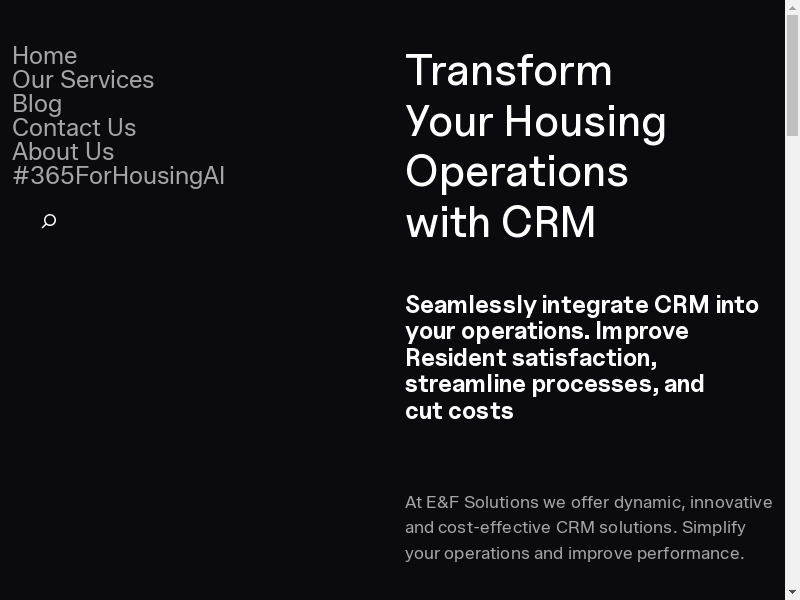 Home
Our Services
Blog
Contact Us
About Us
#365ForHousingAI

Transform Your Housing Operations with CRM

Seamlessly integrate CRM into your operations. Improve Resident satisfaction, streamline processes, and cut costs

At E&F Solutions we offer dynamic, innovative and cost-effective CRM solutions. Simplify your operations and improve performance.